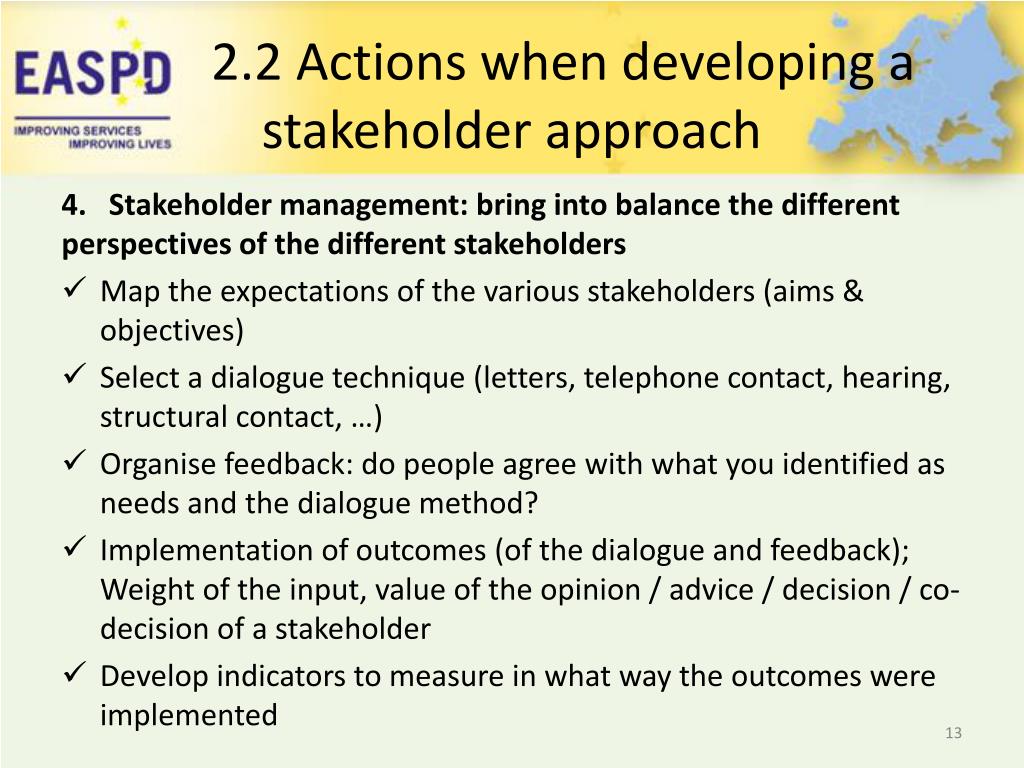 EASPD
IMPROVING SERVICES
IMPROVING LIVES

2.2 Actions when developing a stakeholder approach

4. Stakeholder management: bring into balance the different perspectives of the different stakeholders

✓ Map the expectations of the various stakeholders (aims & objectives)

✓ Select a dialogue technique (letters, telephone contact, hearing, structural contact, …)

✓ Organise feedback: do people agree with what you identified as needs and the dialogue method?

✓ Implementation of outcomes (of the dialogue and feedback); Weight of the input, value of the opinion / advice / decision / co-decision of a stakeholder

✓ Develop indicators to measure in what way the outcomes were implemented

13